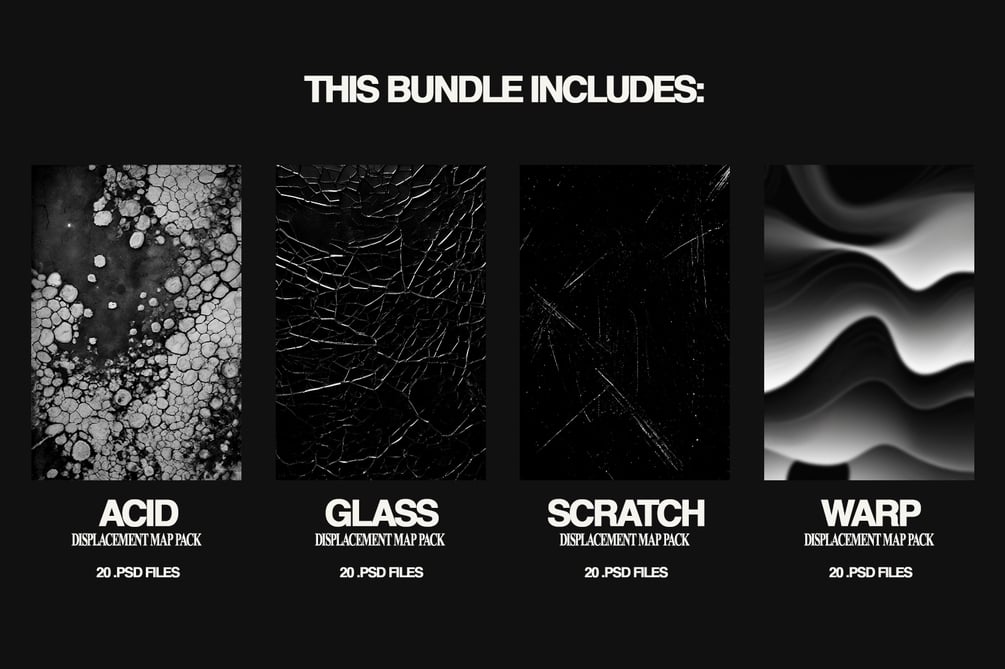 THIS BUNDLE INCLUDES:

ACID
DISPLACEMENT MAP PACK
20 .PSD FILES

GLASS
DISPLACEMENT MAP PACK
20 .PSD FILES

SCRATCH
DISPLACEMENT MAP PACK
20 .PSD FILES

WARP
DISPLACEMENT MAP PACK
20 .PSD FILES